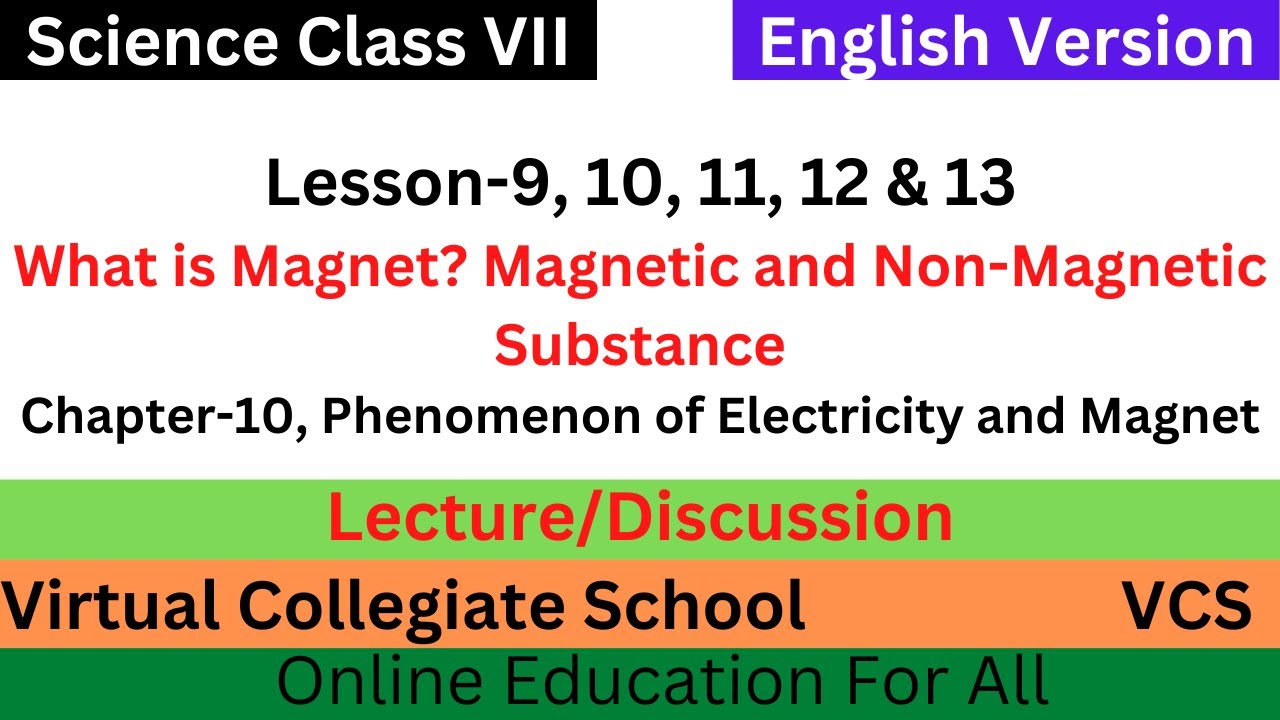 Science Class VII

English Version

Lesson-9, 10, 11, 12 & 13

What is Magnet? Magnetic and Non-Magnetic Substance

Chapter-10, Phenomenon of Electricity and Magnet

Lecture/Discussion

Virtual Collegiate School

VCS

Online Education For All